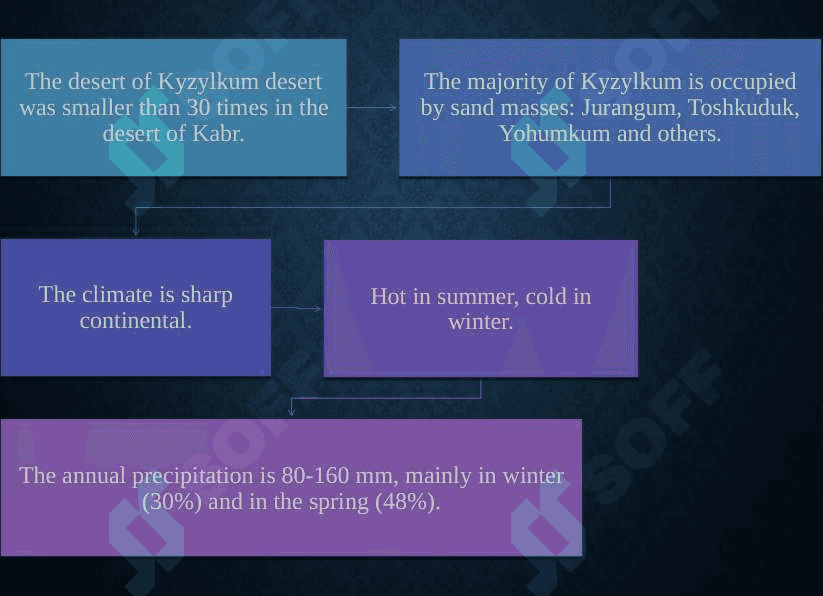 The desert of Kyzylkum desert was smaller than 30 times in the desert of Kabr.

The majority of Kyzylkum is occupied by sand masses: Jurangum, Toshkuduk, Yohumkum and others.

The climate is sharp continental.

Hot in summer, cold in winter.

The annual precipitation is 80-160 mm, mainly in winter (30%) and in the spring (48%).

SOFF SOFF SOFF SOFF